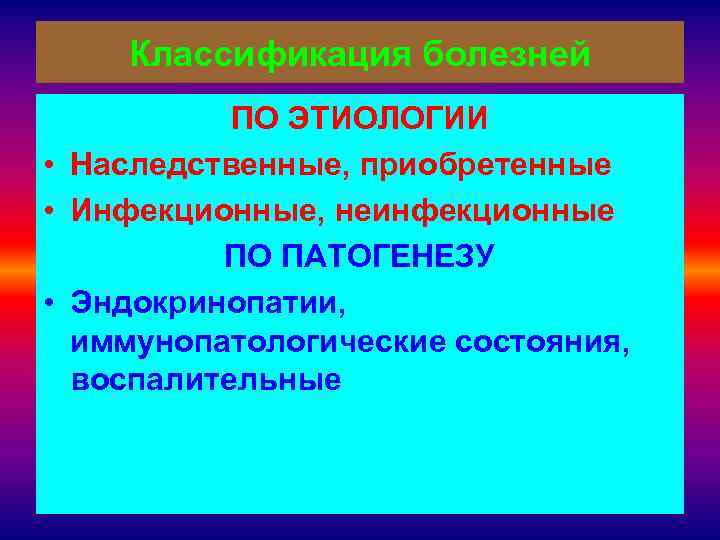 Классификация болезней

ПО ЭТИОЛОГИИ

• Наследственные, приобретенные
• Инфекционные, неинфекционные

ПО ПАТОГЕНЕЗУ

• Эндокринопатии, иммунопатологические состояния, воспалительные